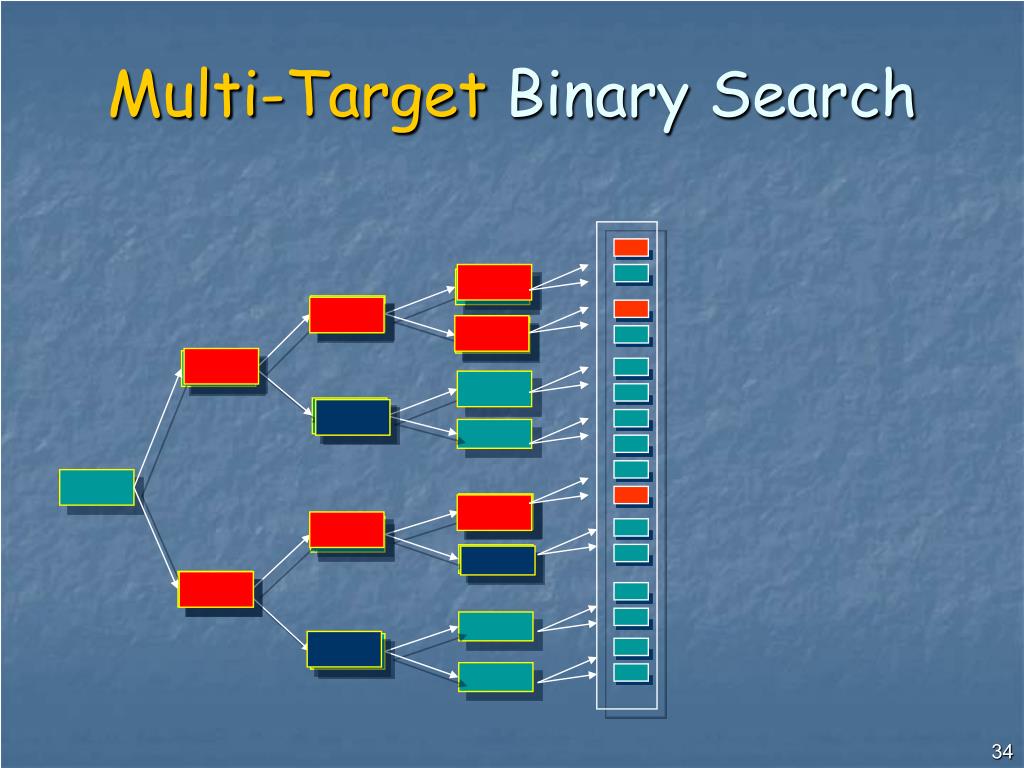 Multi-Target Binary Search

34